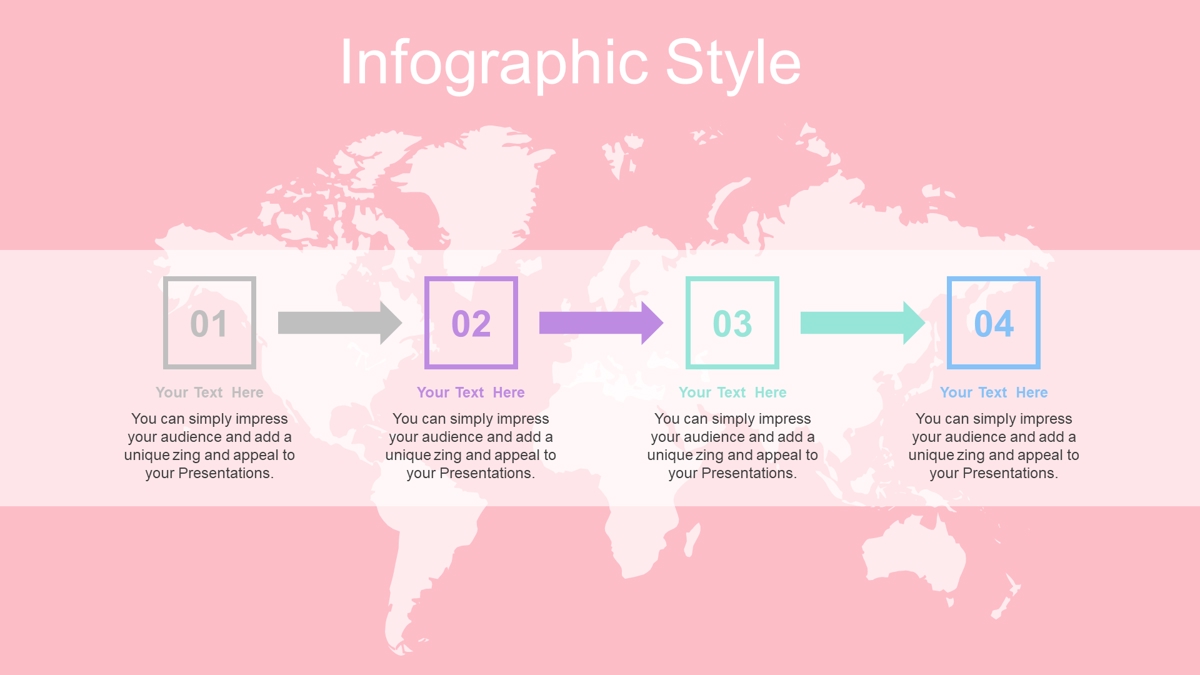 Infographic Style

01

Your Text Here

You can simply impress your audience and add a unique zing and appeal to your Presentations.

02

Your Text Here

You can simply impress your audience and add a unique zing and appeal to your Presentations.

03

Your Text Here

You can simply impress your audience and add a unique zing and appeal to your Presentations.

04

Your Text Here

You can simply impress your audience and add a unique zing and appeal to your Presentations.